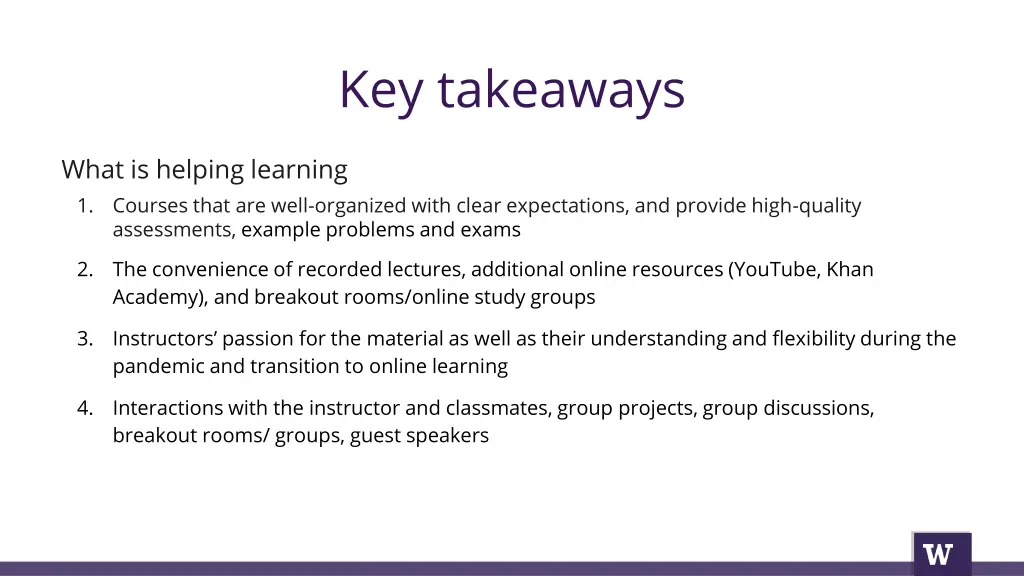 Key takeaways

What is helping learning

1. Courses that are well-organized with clear expectations, and provide high-quality assessments, example problems and exams
2. The convenience of recorded lectures, additional online resources (YouTube, Khan Academy), and breakout rooms/online study groups
3. Instructors' passion for the material as well as their understanding and flexibility during the pandemic and transition to online learning
4. Interactions with the instructor and classmates, group projects, group discussions, breakout rooms/ groups, guest speakers

W